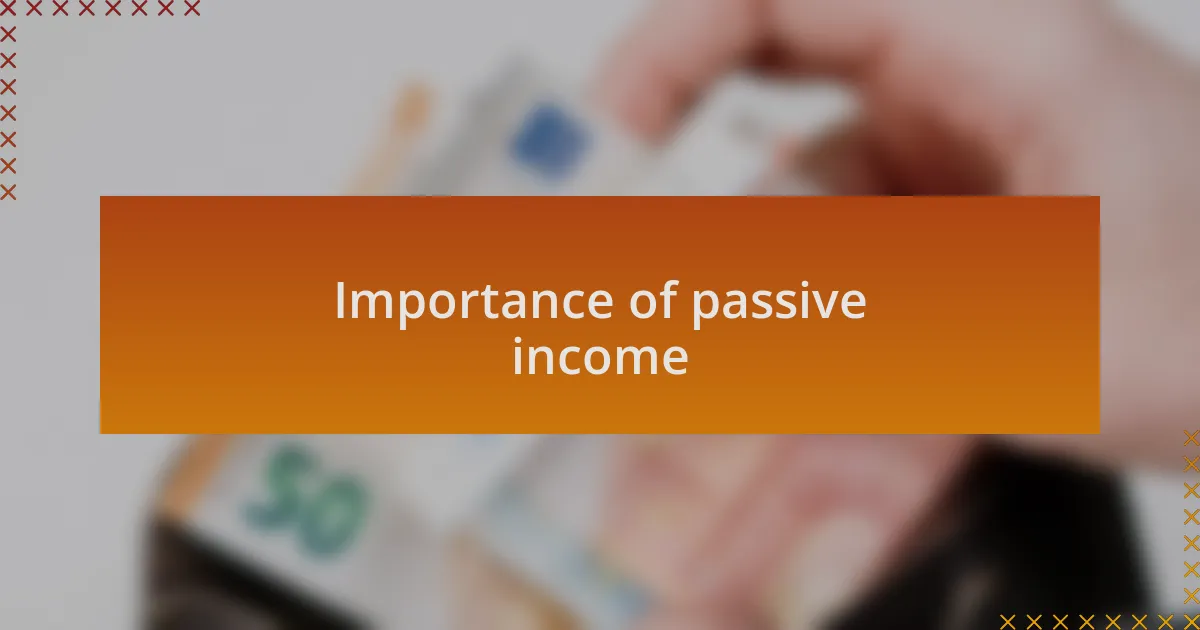 Importance of passive income